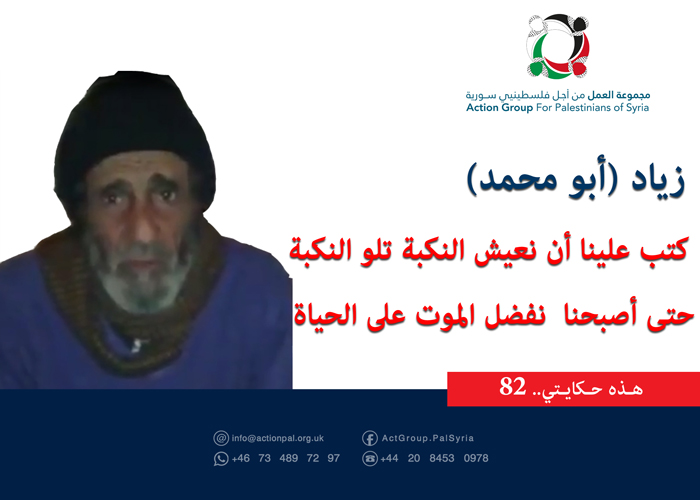 مجموعة العمل من أجل فلسطينيي سورية
Action Group For Palestinians of Syria

زياد (أبو محمد)

كتب علينا أن نعيش النكبة تلو النكبة
حتى أصبحنا نفضل الموت على الحياة

هذه حكايتي.. 82

info@actionpal.org.uk
ActGroup.PalSyria
+46 73 489 72 97
+44 20 8453 0978